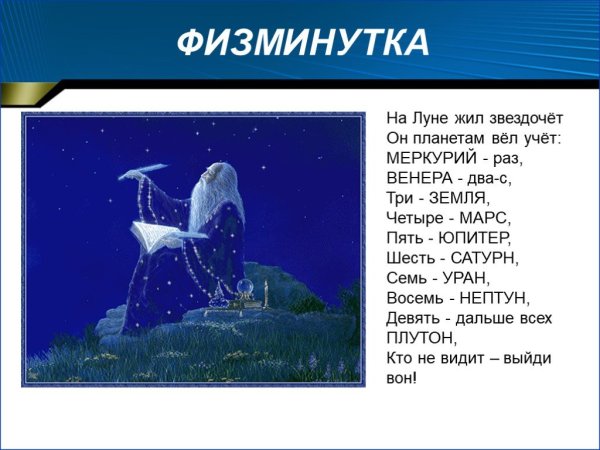 ФИЗМИНУТКА

На Луне жил звездочёт
Он планетам вёл учёт:
МЕРКУРИЙ - раз,
ВЕНЕРА - два-с,
Три - ЗЕМЛЯ,
Четыре - МАРС,
Пять - ЮПИТЕР,
Шесть - САТУРН,
Семь - УРАН,
Восемь - НЕПТУН,
Девять - дальше всех ПЛУТОН,
Кто не видит – выйди вон!